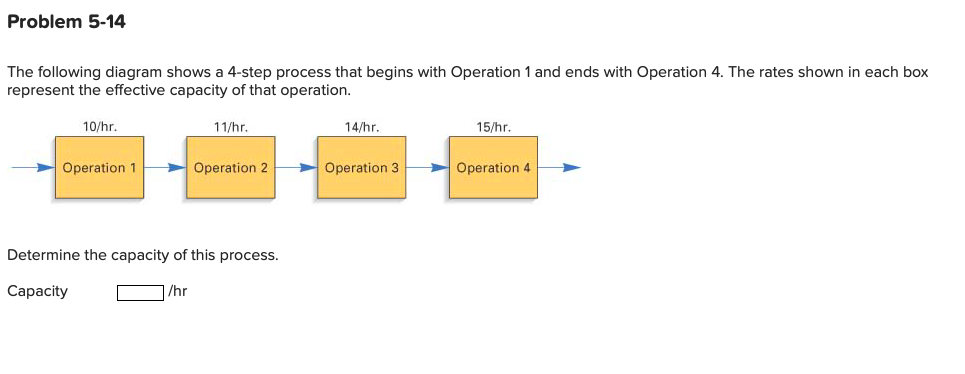 Problem 5-14

The following diagram shows a 4-step process that begins with Operation 1 and ends with Operation 4. The rates shown in each box represent the effective capacity of that operation.

10/hr.
Operation 1

11/hr.
Operation 2

14/hr.
Operation 3

15/hr.
Operation 4

Determine the capacity of this process.

Capacity /hr